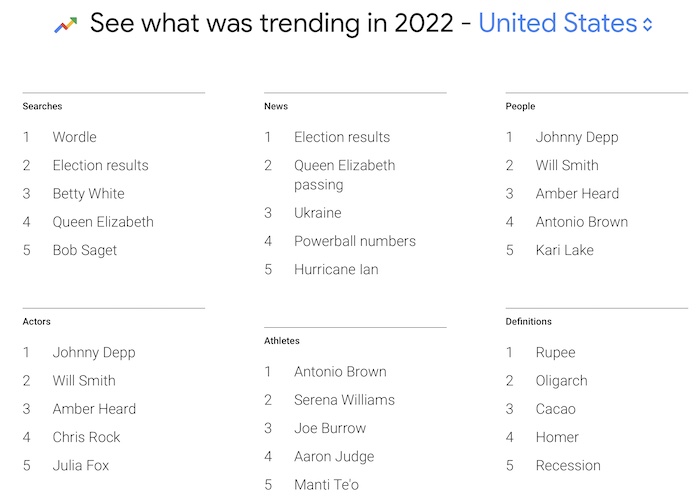 See what was trending in 2022 - United States

Searches
1 Wordle
2 Election results
3 Betty White
4 Queen Elizabeth
5 Bob Saget

Actors
1 Johnny Depp
2 Will Smith
3 Amber Heard
4 Chris Rock
5 Julia Fox

News
1 Election results
2 Queen Elizabeth passing
3 Ukraine
4 Powerball numbers
5 Hurricane Ian

Athletes
1 Antonio Brown
2 Serena Williams
3 Joe Burrow
4 Aaron Judge
5 Manti Te'o

People
1 Johnny Depp
2 Will Smith
3 Amber Heard
4 Antonio Brown
5 Kari Lake

Definitions
1 Rupee
2 Oligarch
3 Cacao
4 Homer
5 Recession